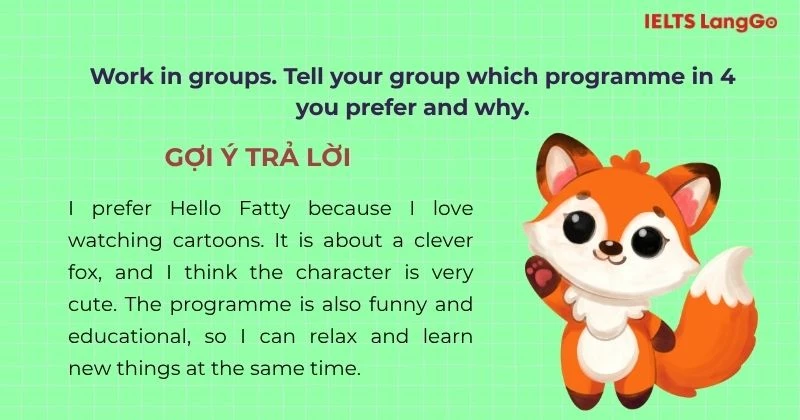 IELTS LangGo

Work in groups. Tell your group which programme in 4 you prefer and why.

GỢI Ý TRẢ LỜI

I prefer Hello Fatty because I love watching cartoons. It is about a clever fox, and I think the character is very cute. The programme is also funny and educational, so I can relax and learn new things at the same time.